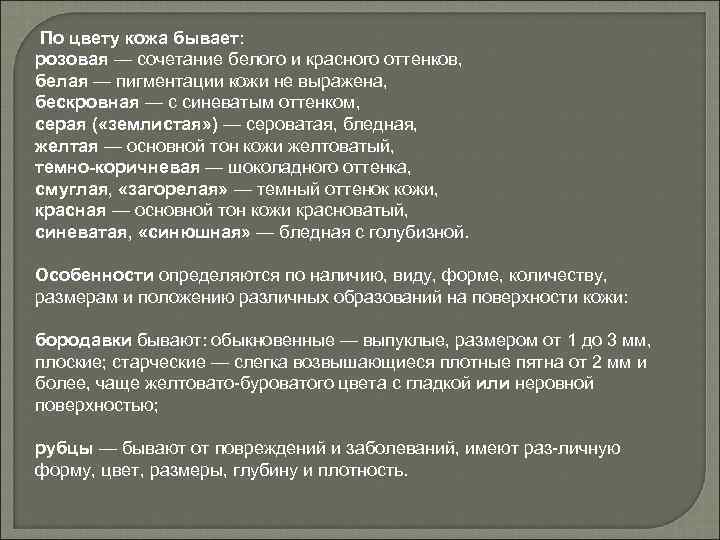 По цвету кожа бывает:
розовая — сочетание белого и красного оттенков,
белая — пигментации кожи не выражена,
бескровная — с синеватым оттенком,
серая («землистая») — сероватая, бледная,
желтая — основной тон кожи желтоватый,
темно-коричневая — шоколадного оттенка,
смуглая, «загорелая» — темный оттенок кожи,
красная — основной тон кожи красноватый,
синеватая, «синюшная» — бледная с голубизной.

Особенности определяются по наличию, виду, форме, количеству, размерам и положению различных образований на поверхности кожи:

бородавки бывают: обыкновенные — выпуклые, размером от 1 до 3 мм, плоские; старческие — слегка возвышающиеся плотные пятна от 2 мм и более, чаще желтовато-буроватого цвета с гладкой или неровной поверхностью;

рубцы — бывают от повреждений и заболеваний, имеют раз-личную форму, цвет, размеры, глубину и плотность.